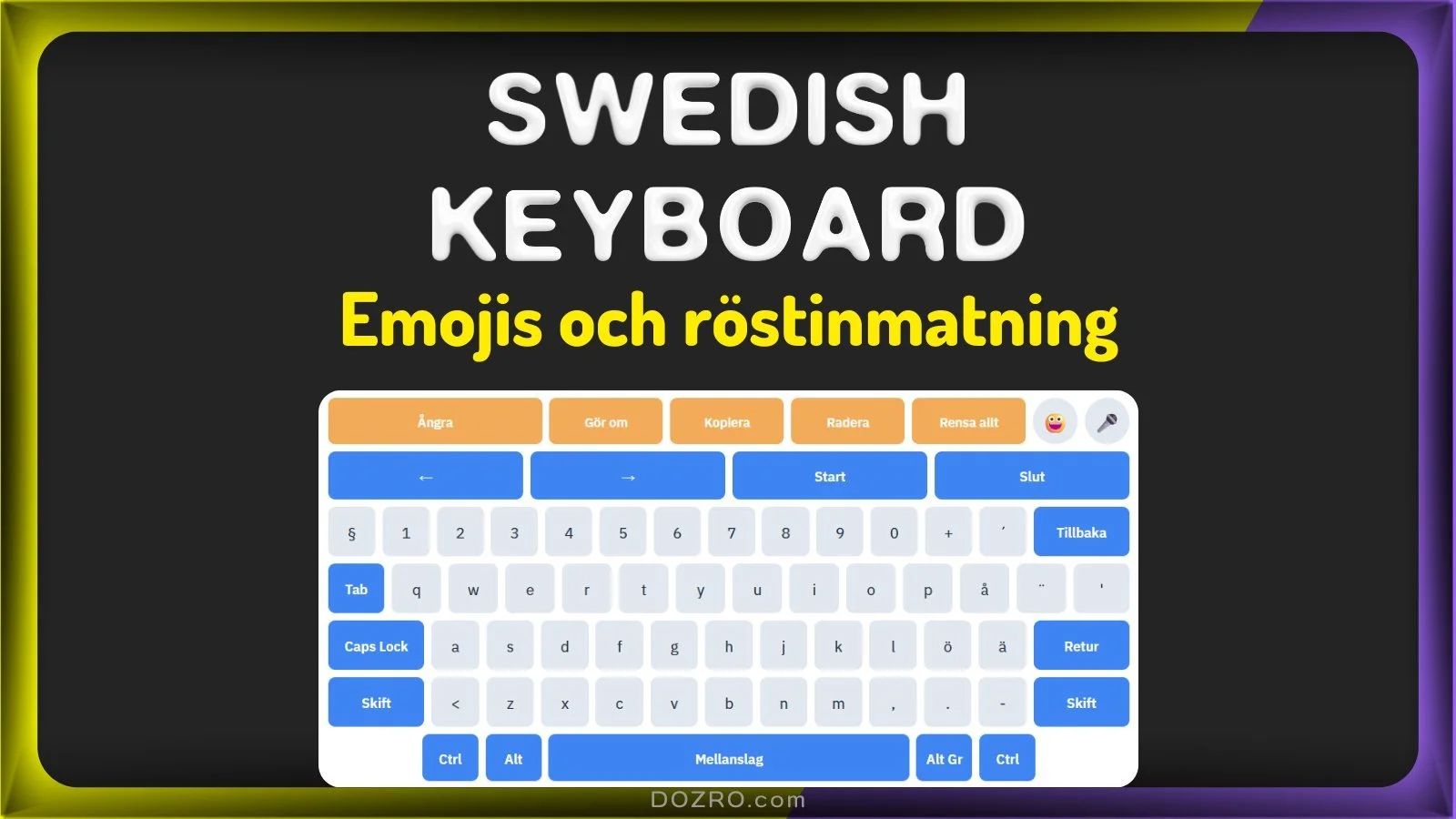 SWEDISH KEYBOARD

Emojis och röstinmatning

Ångra
Gör om
Kopiera
Radera
Rensa allt

←
→
Start
Slut

§
1
2
3
4
5
6
7
8
9
0
+
´
Tillbaka

Tab
q
w
e
r
t
y
u
i
o
p
å
¨
'

Caps Lock
a
s
d
f
g
h
j
k
l
ö
ä
Retur

Skift
<
z
x
c
v
b
n
m
,
.
-
Skift

Ctrl
Alt
Mellanslag
Alt Gr
Ctrl

DOZRO.com